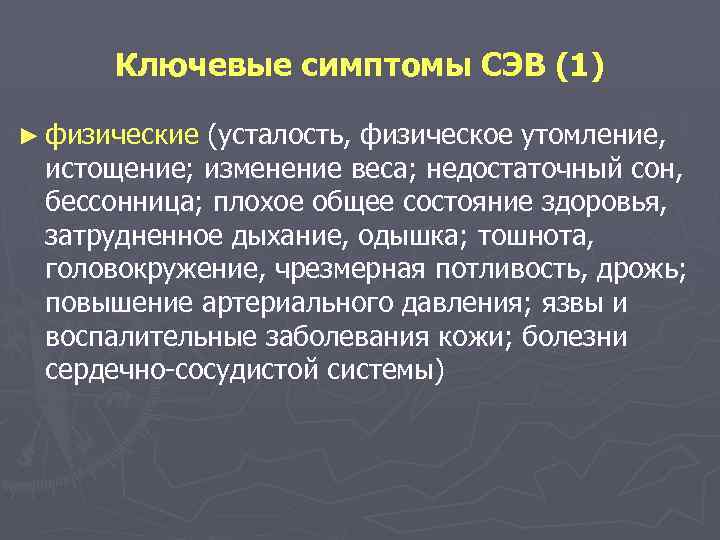 Ключевые симптомы СЭВ (1)

► физические (усталость, физическое утомление, истощение; изменение веса; недостаточный сон, бессонница; плохое общее состояние здоровья, затрудненное дыхание, одышка; тошнота, головокружение, чрезмерная потливость, дрожь; повышение артериального давления; язвы и воспалительные заболевания кожи; болезни сердечно-сосудистой системы)